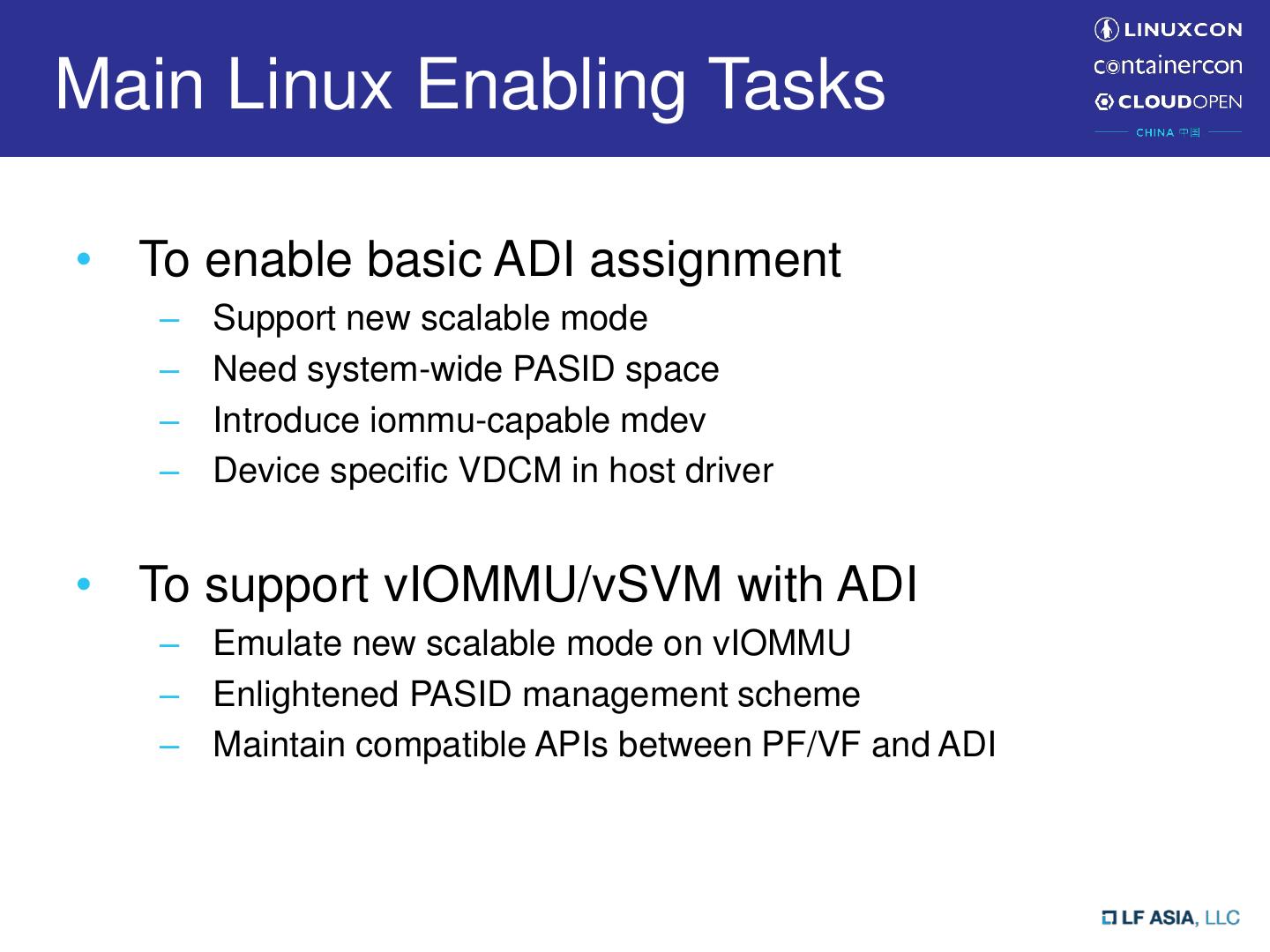 Main Linux Enabling Tasks

LINUXCON
containercon
CLOUDOPEN
CHINA 中国

• To enable basic ADI assignment
– Support new scalable mode
– Need system-wide PASID space
– Introduce iommu-capable mdev
– Device specific VDCM in host driver

• To support vIOMMU/vSVM with ADI
– Emulate new scalable mode on vIOMMU
– Enlightened PASID management scheme
– Maintain compatible APIs between PF/VF and ADI

LF ASIA, LLC